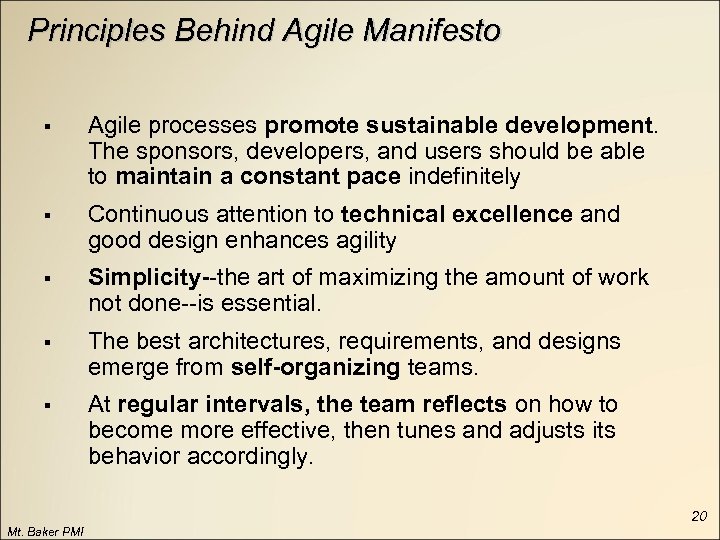 Principles Behind Agile Manifesto

▪ Agile processes promote sustainable development. The sponsors, developers, and users should be able to maintain a constant pace indefinitely

▪ Continuous attention to technical excellence and good design enhances agility

▪ Simplicity--the art of maximizing the amount of work not done--is essential.

▪ The best architectures, requirements, and designs emerge from self-organizing teams.

▪ At regular intervals, the team reflects on how to become more effective, then tunes and adjusts its behavior accordingly.

20

Mt. Baker PMI